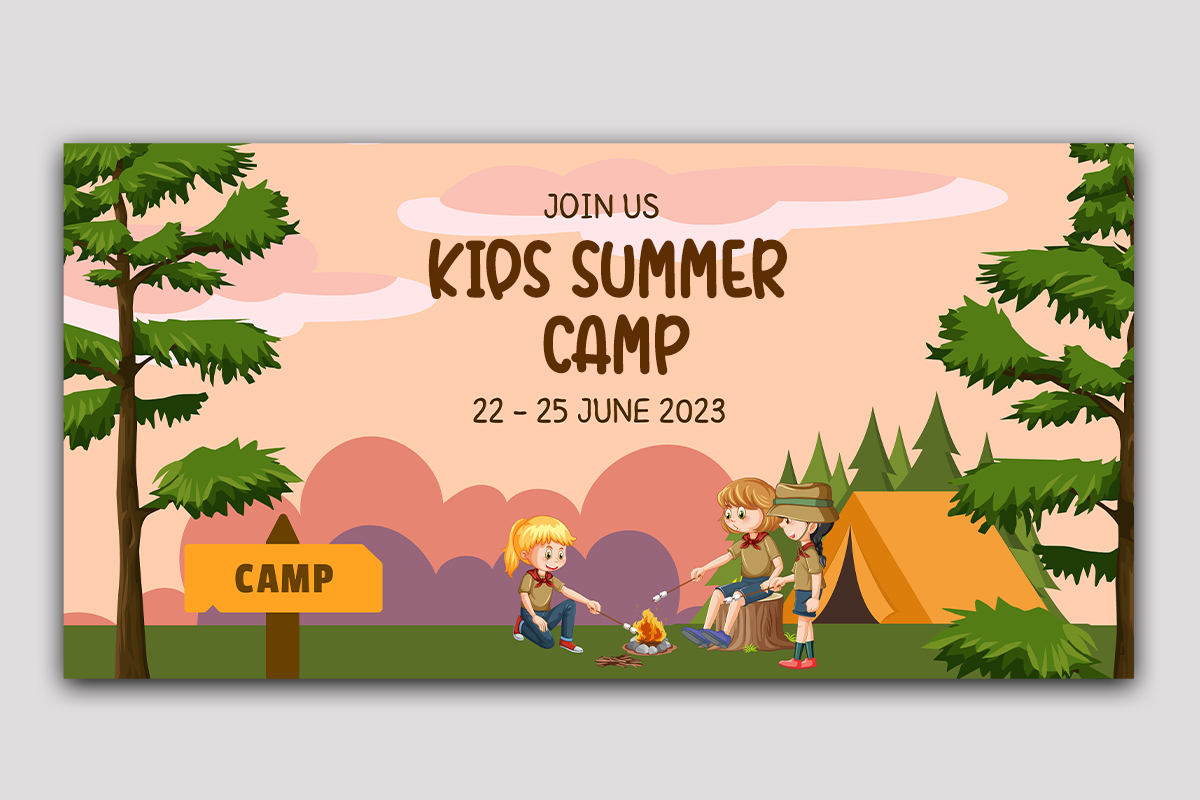 JOIN US
KIDS SUMMER CAMP
22 - 25 JUNE 2023

CAMP